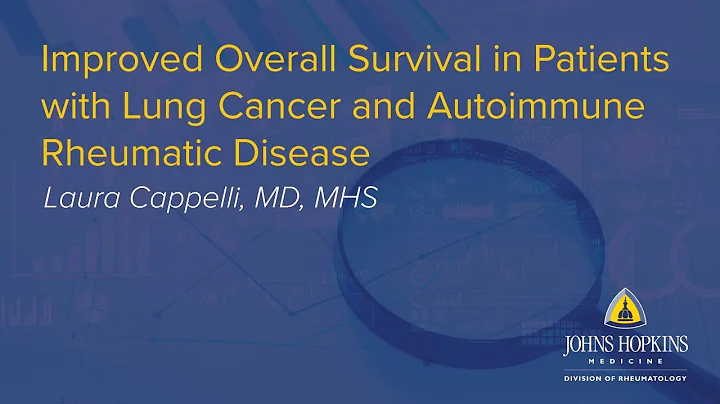 Improved Overall Survival in Patients with Lung Cancer and Autoimmune Rheumatic Disease

Laura Cappelli, MD, MHS

JOHNS HOPKINS
MEDICINE
DIVISION OF RHEUMATOLOGY